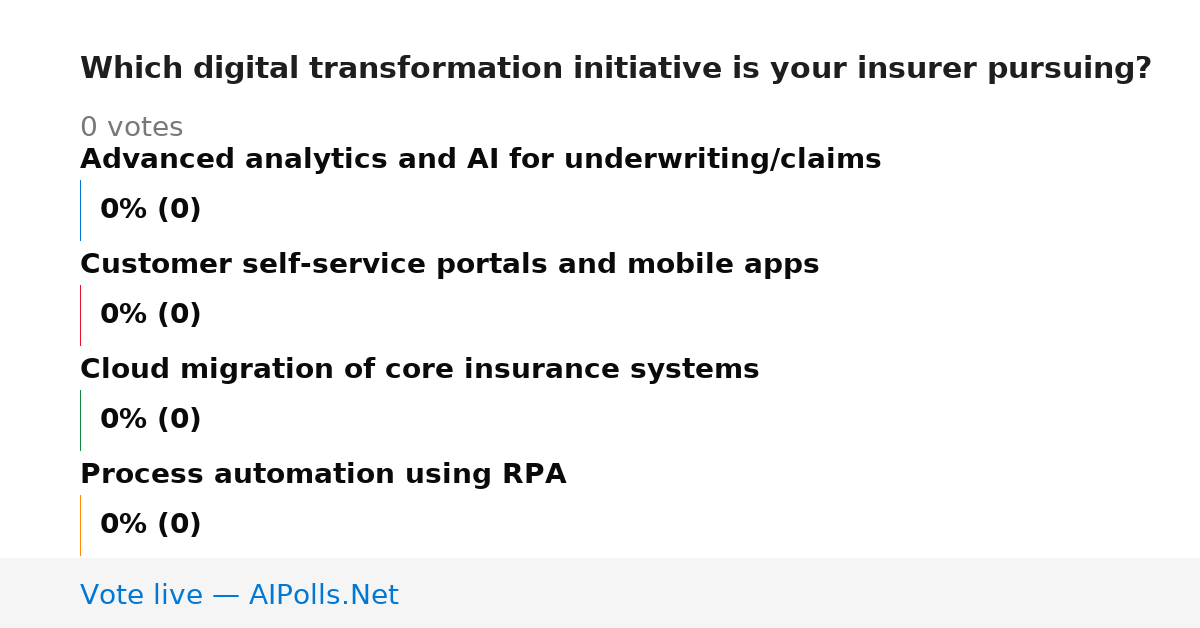 Which digital transformation initiative is your insurer pursuing?

0 votes

Advanced analytics and AI for underwriting/claims

0% (0)

Customer self-service portals and mobile apps

0% (0)

Cloud migration of core insurance systems

0% (0)

Process automation using RPA

0% (0)

Vote live — AIPolls.Net